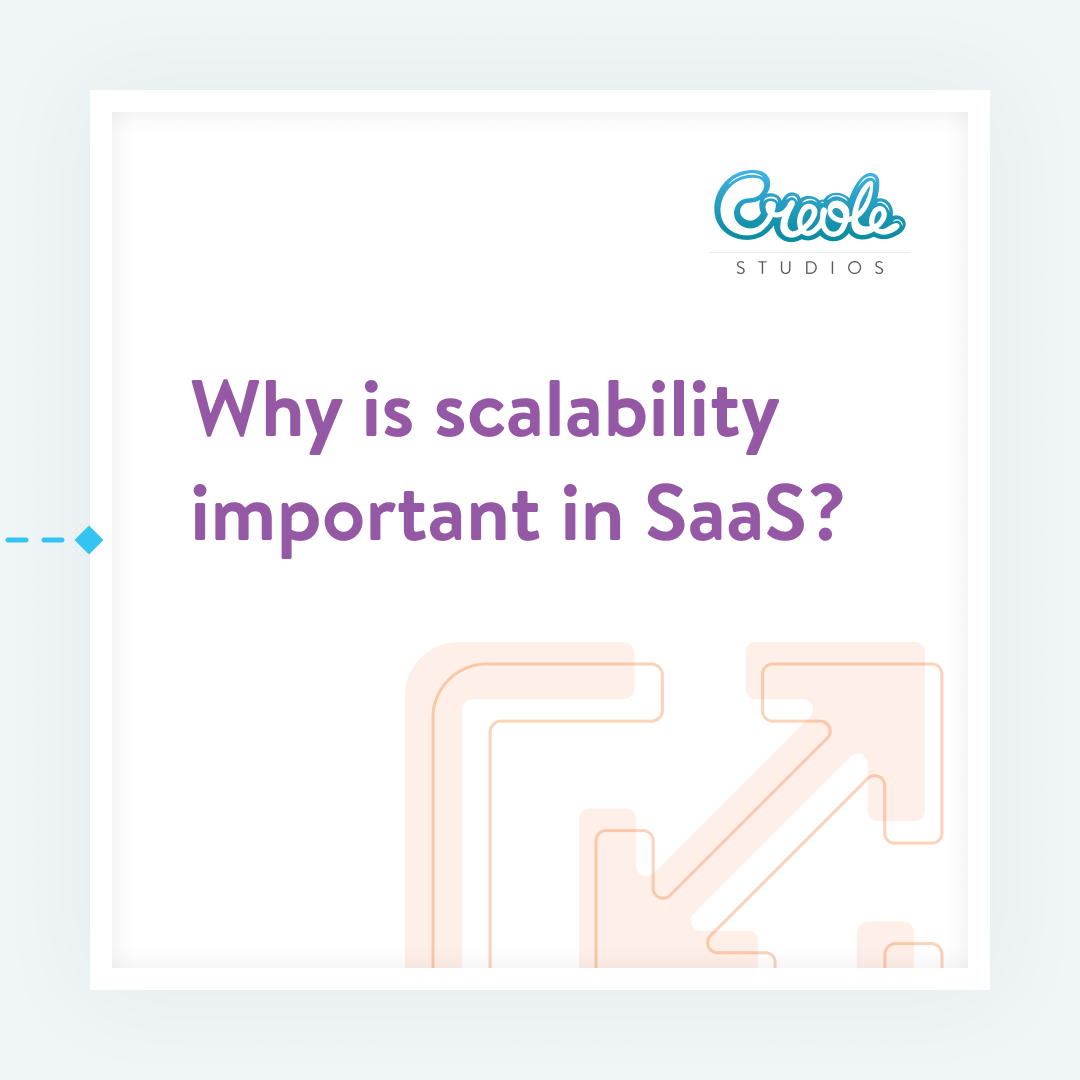 Creole
STUDIOS

Why is scalability important in SaaS?